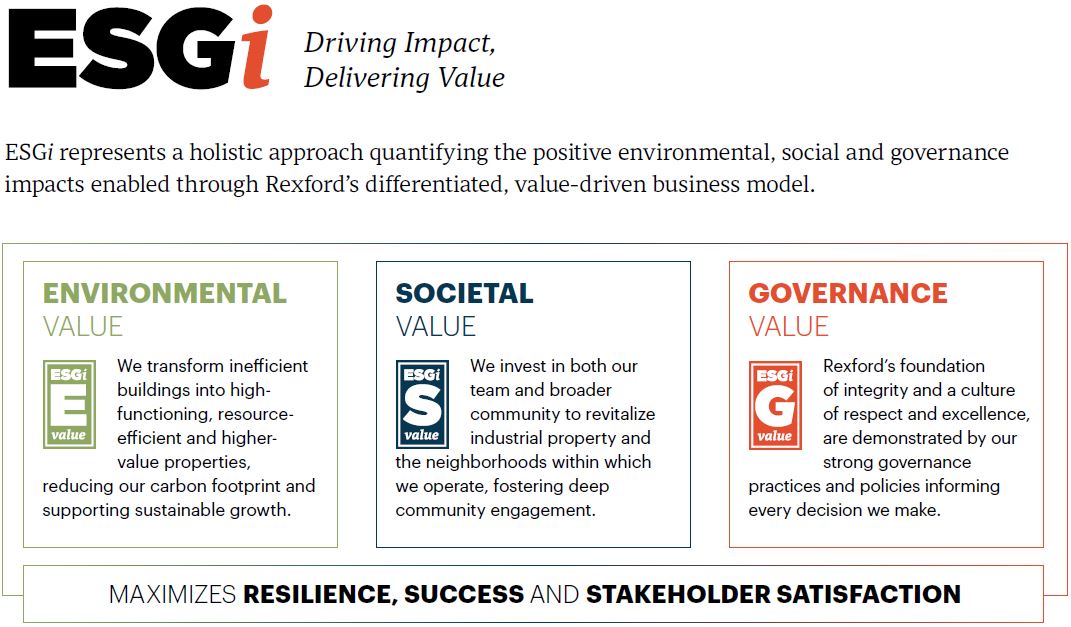 ESGi Driving Impact, Delivering Value

ESGi represents a holistic approach quantifying the positive environmental, social and governance impacts enabled through Rexford's differentiated, value-driven business model.

ENVIRONMENTAL VALUE

ESGi E value

We transform inefficient buildings into high-functioning, resource-efficient and higher-value properties, reducing our carbon footprint and supporting sustainable growth.

SOCIETAL VALUE

ESGi S value

We invest in both our team and broader community to revitalize industrial property and the neighborhoods within which we operate, fostering deep community engagement.

GOVERNANCE VALUE

ESGi G value

Rexford's foundation of integrity and a culture of respect and excellence, are demonstrated by our strong governance practices and policies informing every decision we make.

MAXIMIZES RESILIENCE, SUCCESS AND STAKEHOLDER SATISFACTION